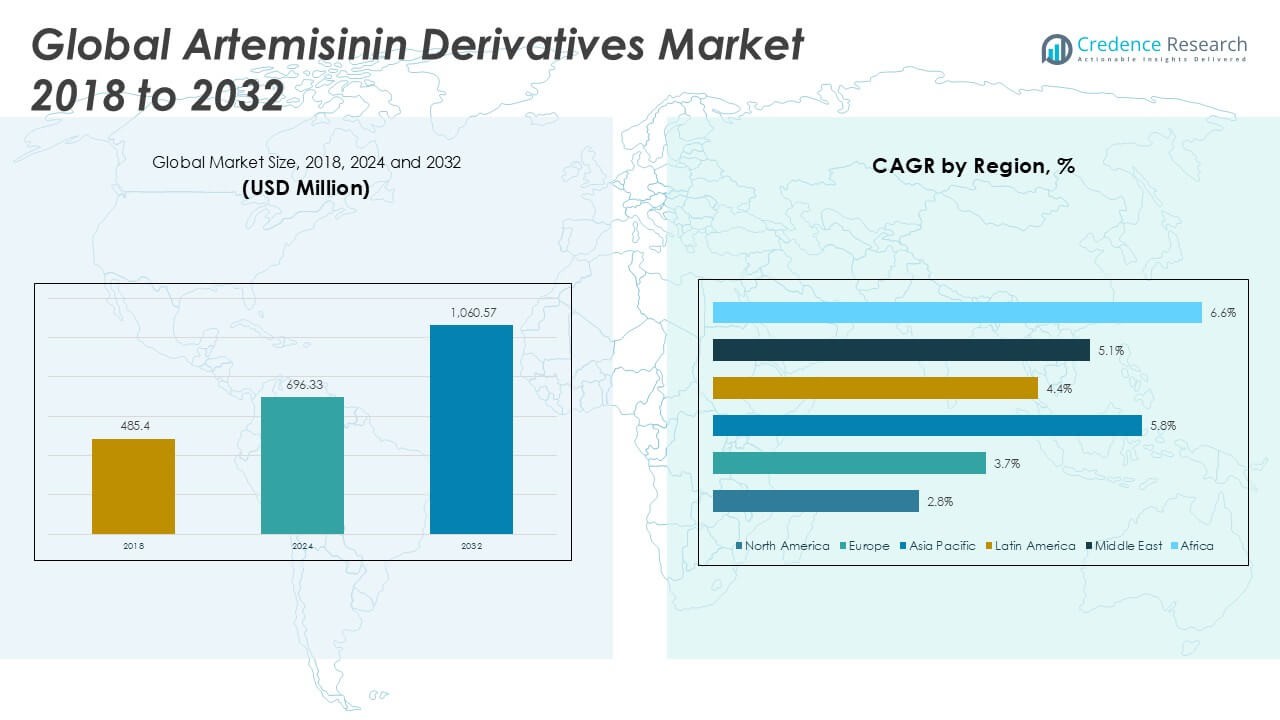 Global Artemisinin Derivatives Market 2018 to 2032

Credence Research
Actionable Insights Delivered

Global Market Size, 2018, 2024 and 2032
(USD Million)

485.4
696.33
1,060.57
2018
2024
2032

CAGR by Region, %

6.6%
5.1%
4.4%
5.8%
3.7%
2.8%

North America Europe Asia Pacific Latin America Middle East Africa